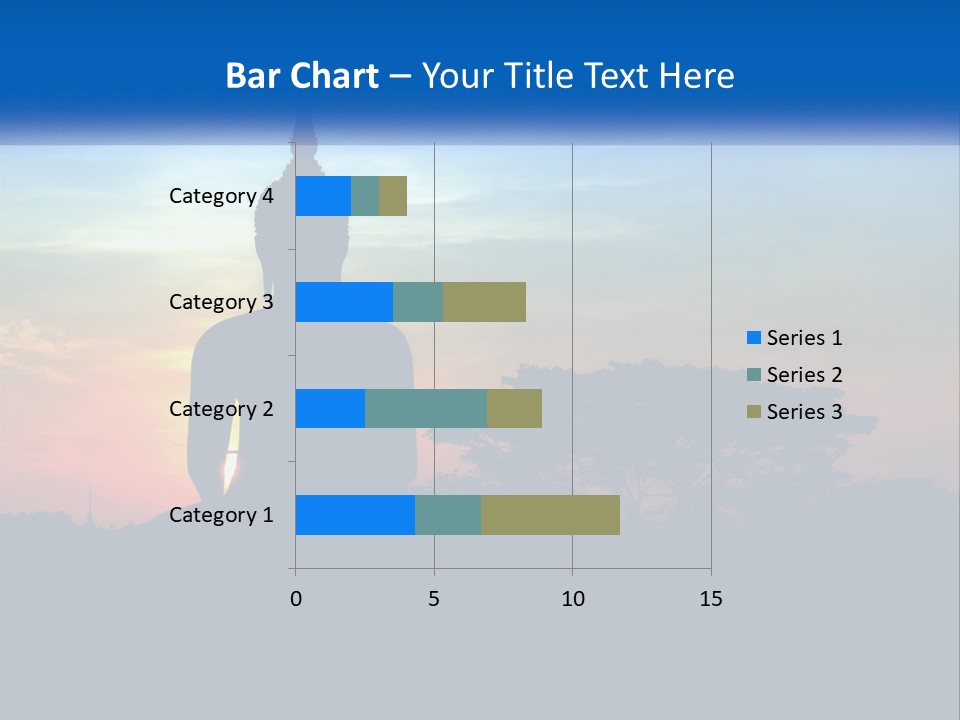 Bar Chart – Your Title Text Here

Category 4
Category 3
Category 2
Category 1

0
5
10
15

Series 1
Series 2
Series 3